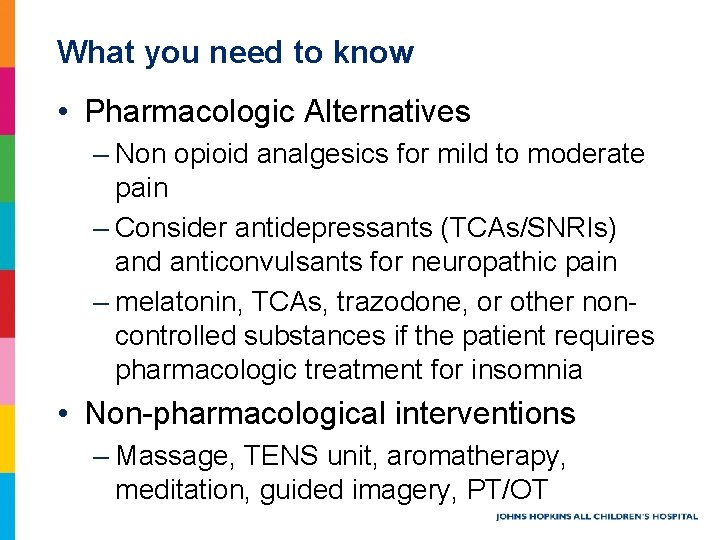 What you need to know

• Pharmacologic Alternatives
  – Non opioid analgesics for mild to moderate pain
  – Consider antidepressants (TCAs/SNRIs) and anticonvulsants for neuropathic pain
  – melatonin, TCAs, trazodone, or other non-controlled substances if the patient requires pharmacologic treatment for insomnia

• Non-pharmacological interventions
  – Massage, TENS unit, aromatherapy, meditation, guided imagery, PT/OT

JOHNS HOPKINS ALL CHILDREN'S HOSPITAL